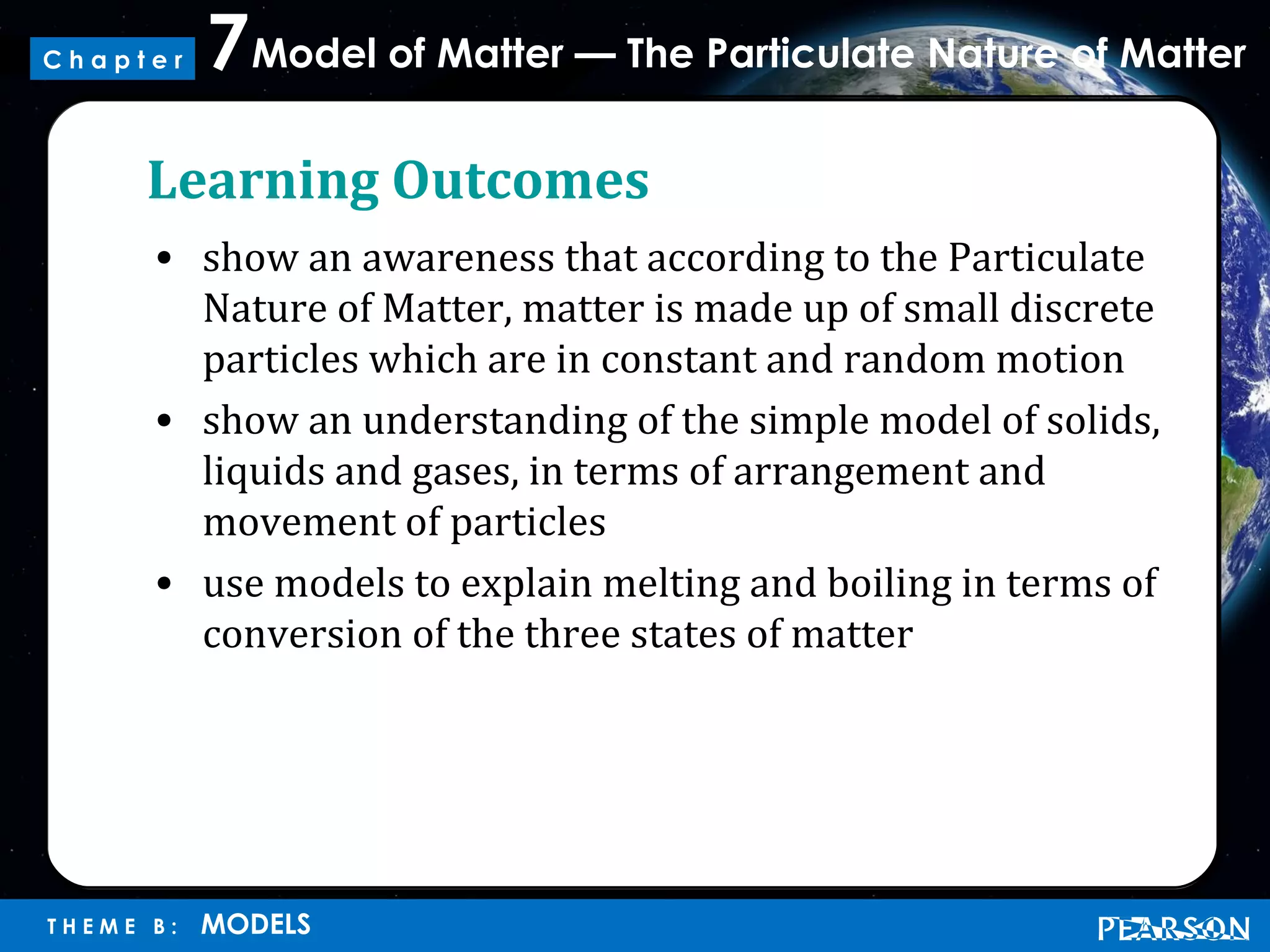 Chapter 7 Model of Matter — The Particulate Nature of Matter

Learning Outcomes

• show an awareness that according to the Particulate Nature of Matter, matter is made up of small discrete particles which are in constant and random motion

• show an understanding of the simple model of solids, liquids and gases, in terms of arrangement and movement of particles

• use models to explain melting and boiling in terms of conversion of the three states of matter

THEME B: MODELS

PEARSON